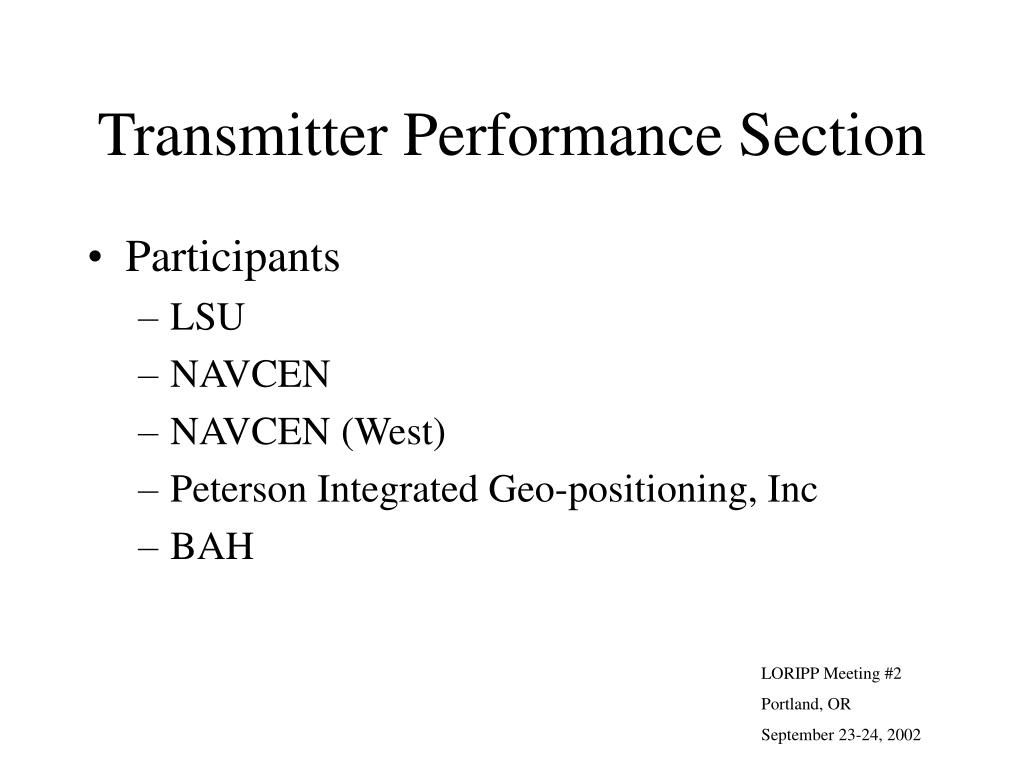 Transmitter Performance Section

• Participants
– LSU
– NAVCEN
– NAVCEN (West)
– Peterson Integrated Geo-positioning, Inc
– BAH

LORIPP Meeting #2
Portland, OR
September 23-24, 2002